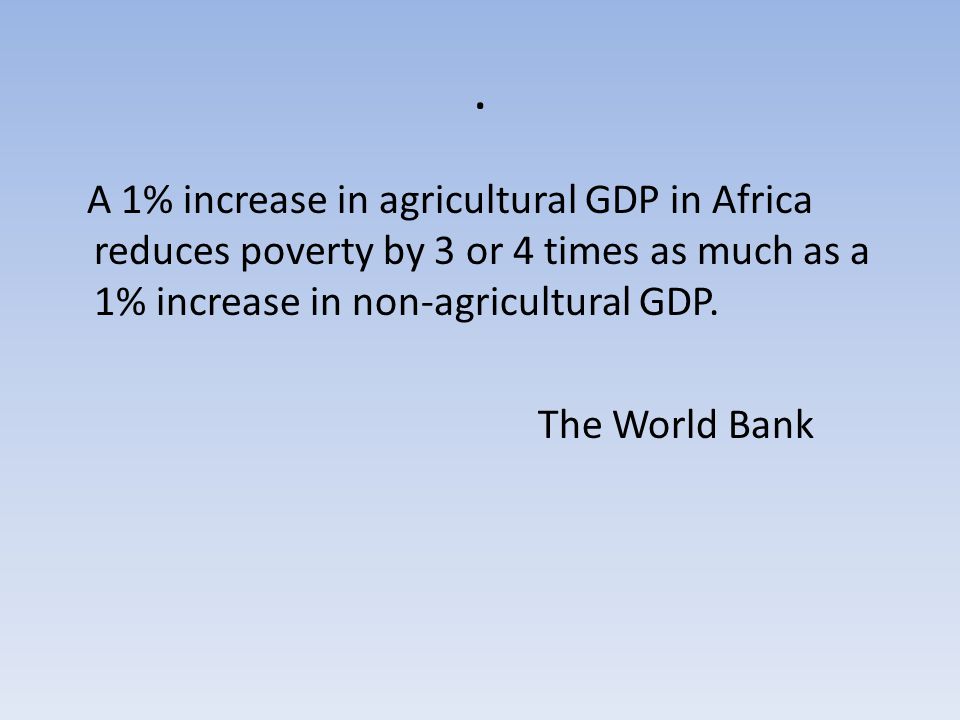 .

A 1% increase in agricultural GDP in Africa reduces poverty by 3 or 4 times as much as a 1% increase in non-agricultural GDP.

The World Bank